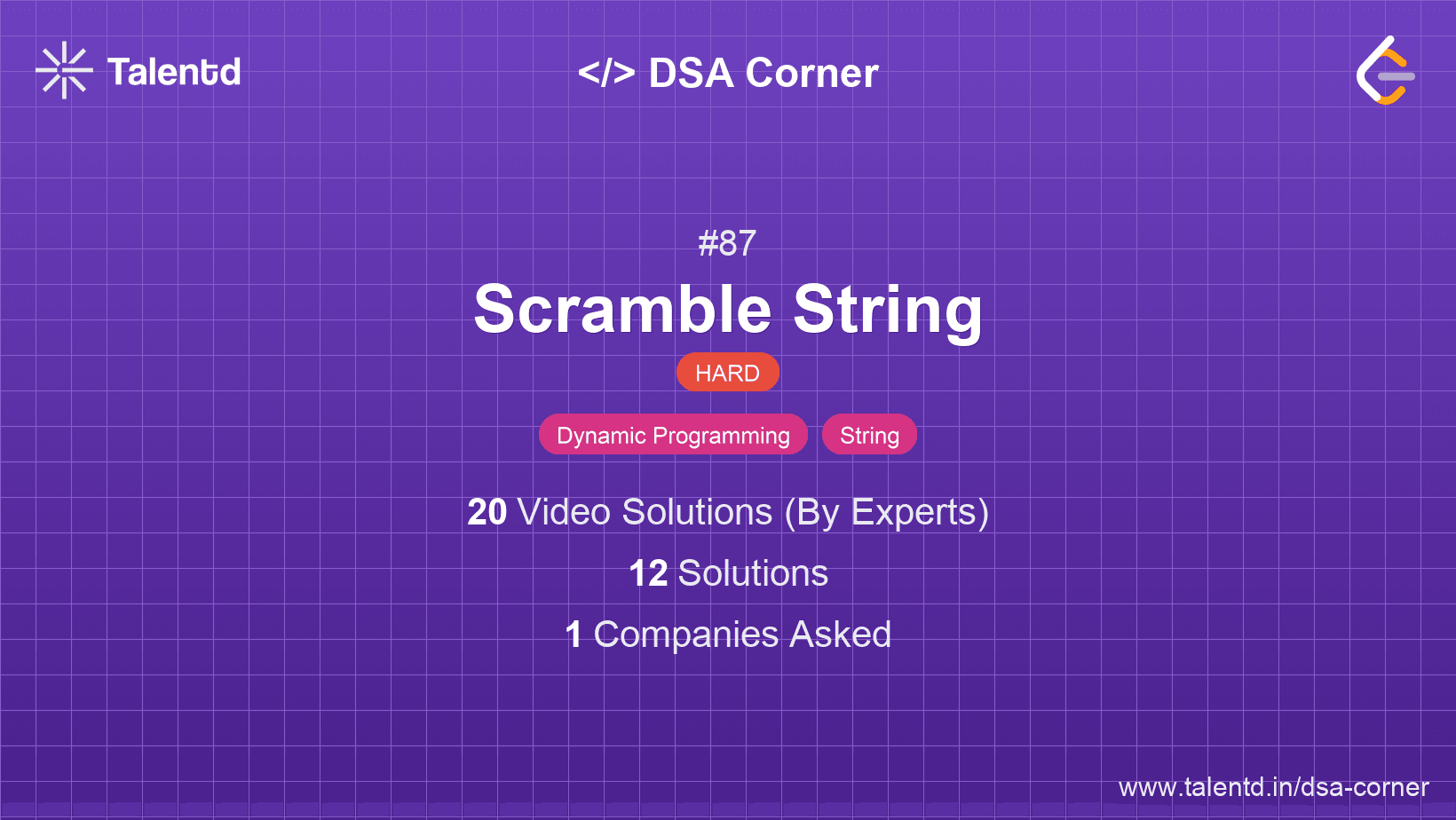 Talentd

</> DSA Corner

#87

Scramble String

HARD

Dynamic Programming String

20 Video Solutions (By Experts)

12 Solutions

1 Companies Asked

www.talentd.in/dsa-corner